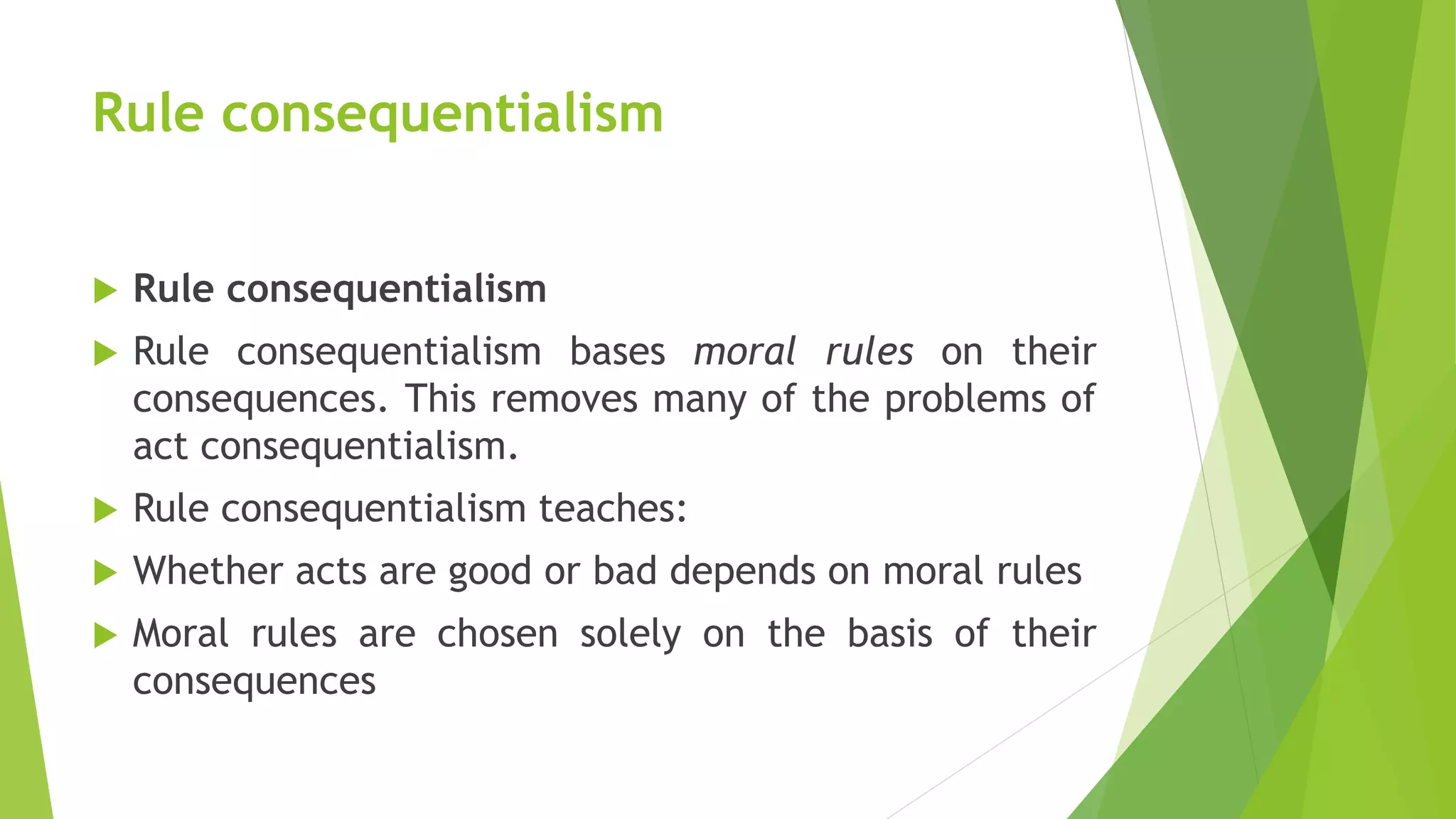 Rule consequentialism

Rule consequentialism

Rule consequentialism bases moral rules on their consequences. This removes many of the problems of act consequentialism.

Rule consequentialism teaches:

Whether acts are good or bad depends on moral rules

Moral rules are chosen solely on the basis of their consequences